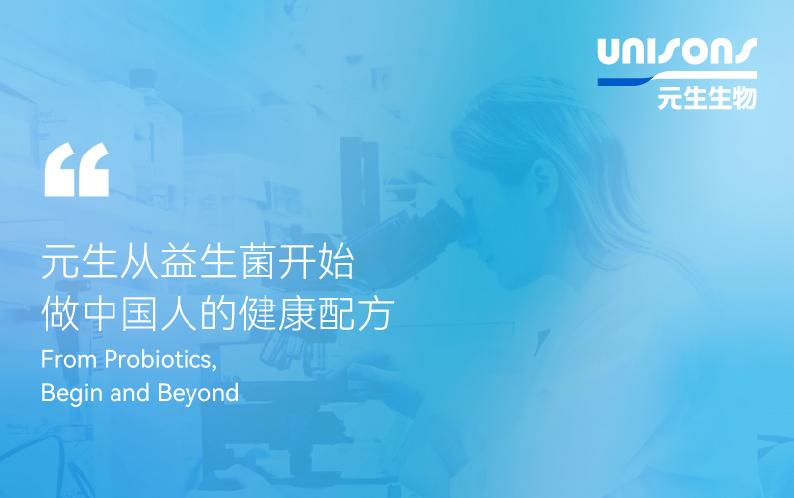 UNISONS
元生生物

“

元生从益生菌开始
做中国人的健康配方

From Probiotics,
Begin and Beyond